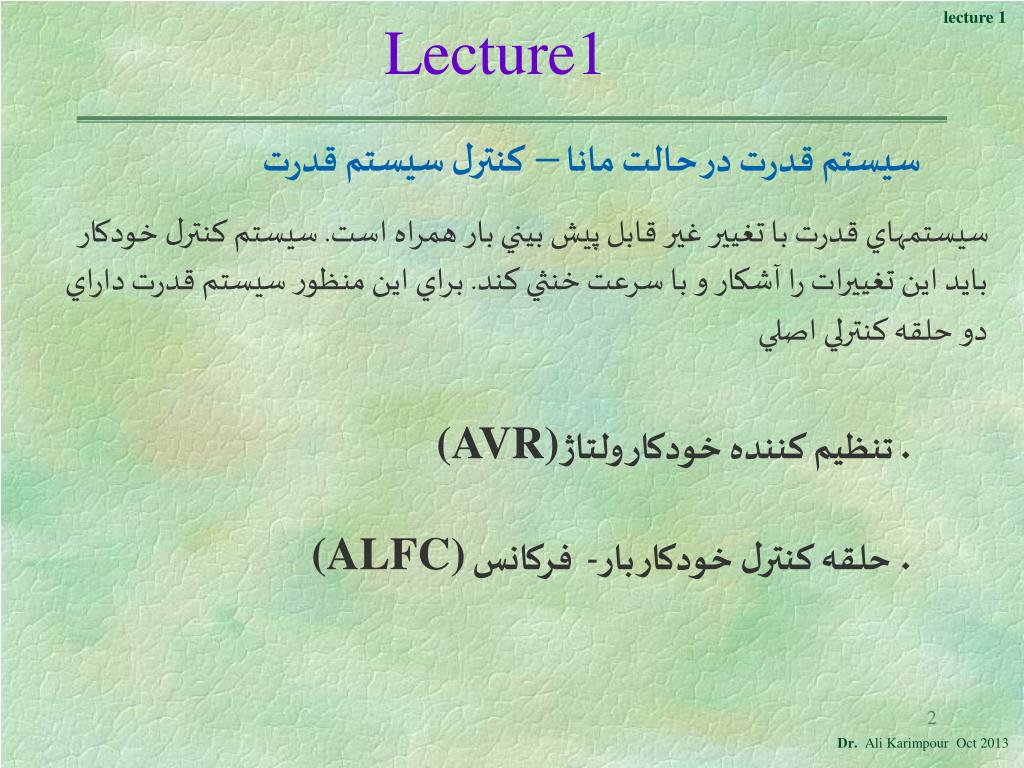 lecture 1

Lecture1

سيستم قدرت درحالت مانا – كنترل سيستم قدرت

سيستمهاي قدرت با تغيير غير قابل پيش بيني بار همراه است. سيستم كنترل خودكار بايد اين تغييرات را آشكار و با سرعت خنثي كند. براي اين منظور سيستم قدرت داراي دو حلقه كنترلي اصلي

. تنظيم كننده خودكارولتاژ(AVR)

. حلقه كنترل خودكاربار- فركانس (ALFC)

2

Dr. Ali Karimpour Oct 2013